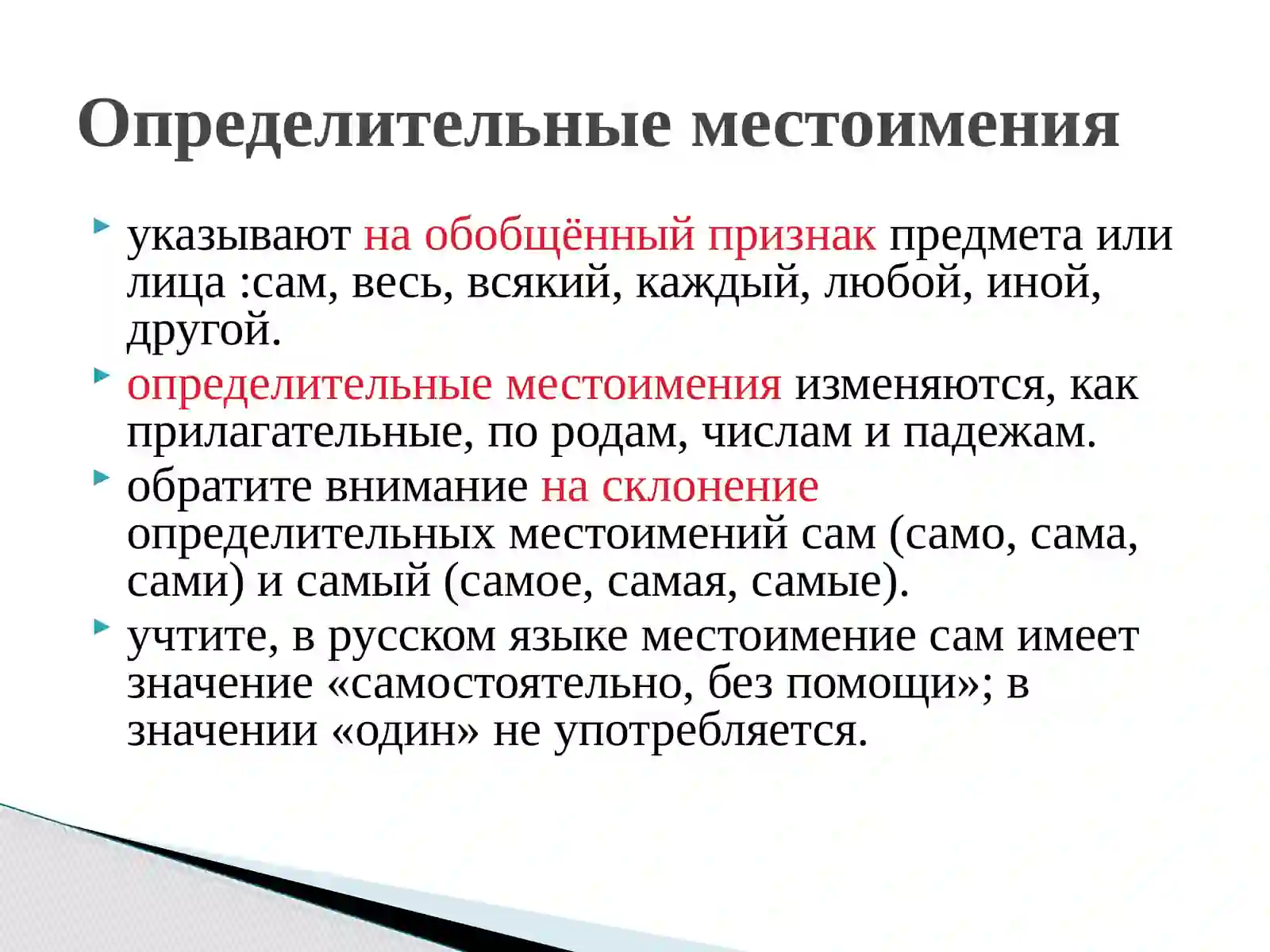 Определительные местоимения

указывают на обобщённый признак предмета или лица :сам, весь, всякий, каждый, любой, иной, другой.

определительные местоимения изменяются, как прилагательные, по родам, числам и падежам.

обратите внимание на склонение определительных местоимений сам (само, сама, сами) и самый (самое, самая, самые).

учтите, в русском языке местоимение сам имеет значение «самостоятельно, без помощи»; в значении «один» не употребляется.